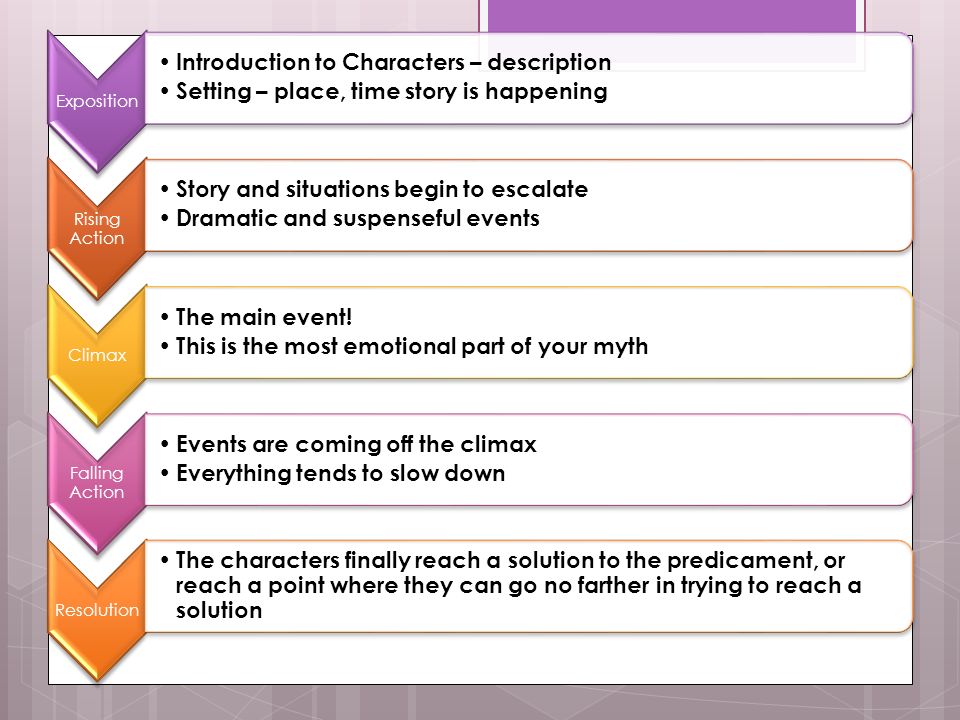 Exposition

• Introduction to Characters – description
• Setting – place, time story is happening

Rising Action

• Story and situations begin to escalate
• Dramatic and suspenseful events

Climax

• The main event!
• This is the most emotional part of your myth

Falling Action

• Events are coming off the climax
• Everything tends to slow down

Resolution

• The characters finally reach a solution to the predicament, or reach a point where they can go no farther in trying to reach a solution